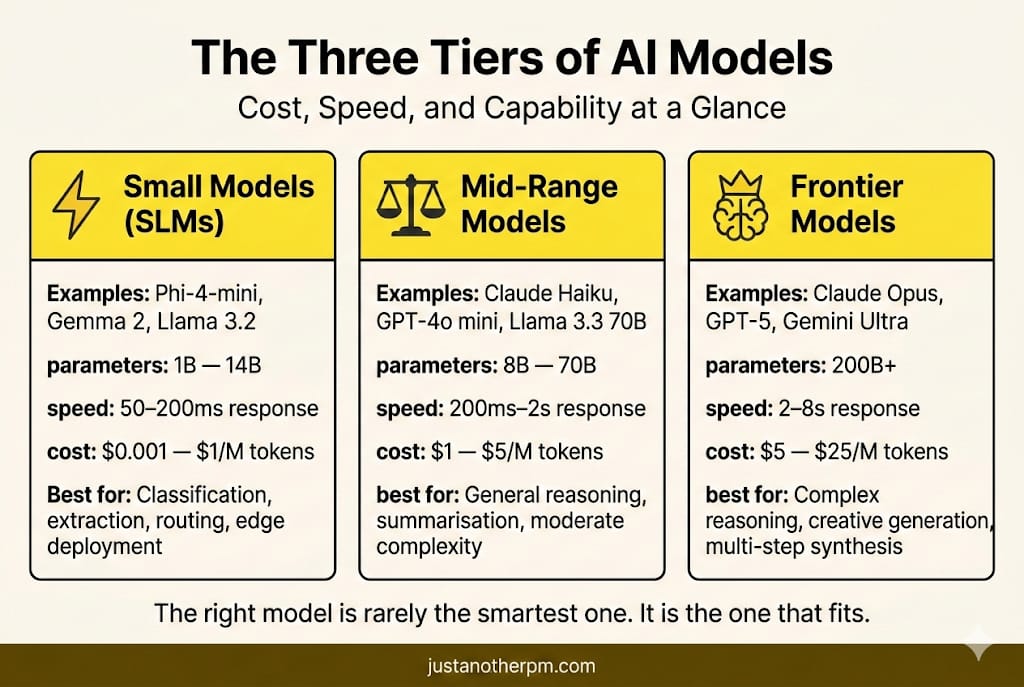 The Three Tiers of AI Models

Cost, Speed, and Capability at a Glance

Small Models (SLMs)

Examples: Phi-4-mini, Gemma 2, Llama 3.2

parameters: 1B — 14B

speed: 50–200ms response

cost: \$0.001 — \$1/M tokens

Best for: Classification, extraction, routing, edge deployment

Mid-Range Models

Examples: Claude Haiku, GPT-4o mini, Llama 3.3 70B

parameters: 8B — 70B

speed: 200ms–2s response

cost: \$1 — \$5/M tokens

best for: General reasoning, summarisation, moderate complexity

Frontier Models

Examples: Claude Opus, GPT-5, Gemini Ultra

parameters: 200B+

speed: 2–8s response

cost: \$5 — \$25/M tokens

best for: Complex reasoning, creative generation, multi-step synthesis

The right model is rarely the smartest one. It is the one that fits.

justanotherpm.com